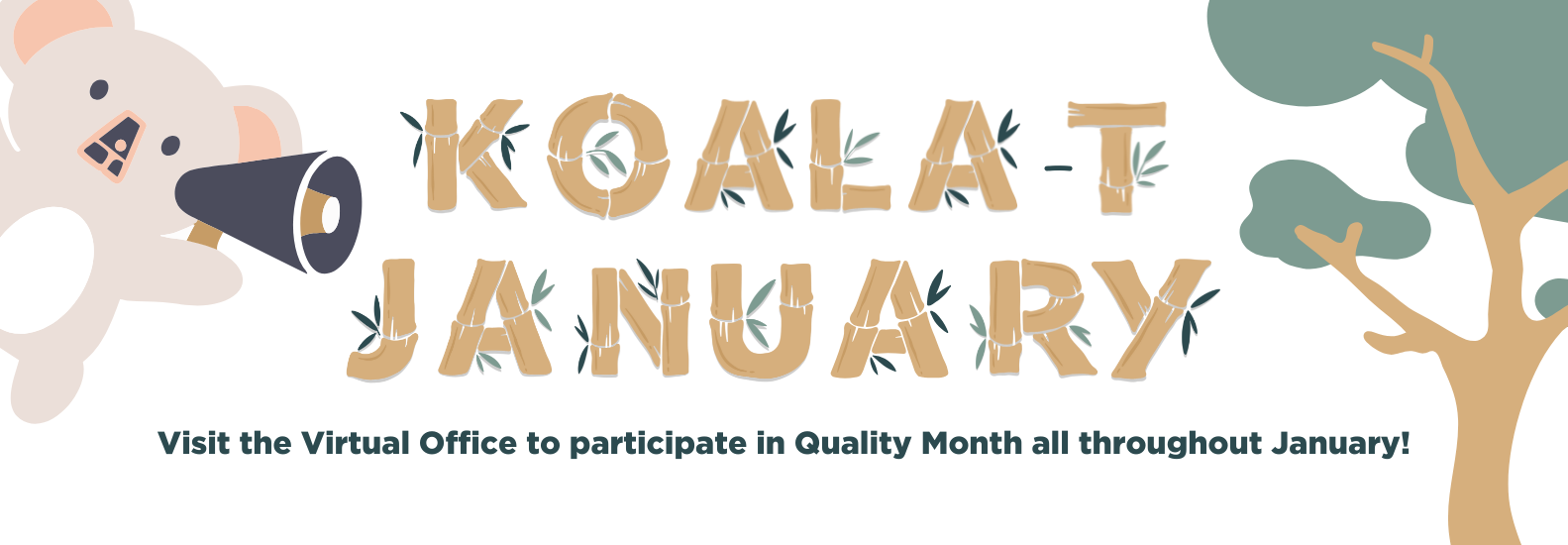 KOALA-T JANUARY

Visit the Virtual Office to participate in Quality Month all throughout January!